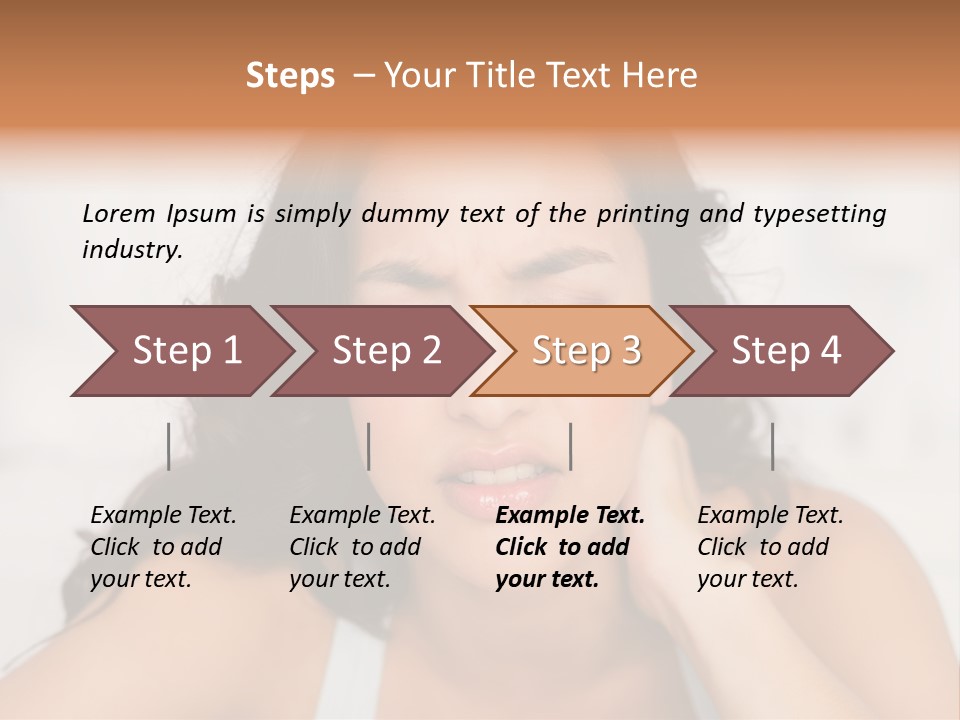 Steps – Your Title Text Here

Lorem Ipsum is simply dummy text of the printing and typesetting industry.

Step 1

Step 2

Step 3

Step 4

Example Text. Click to add your text.

Example Text. Click to add your text.

Example Text. Click to add your text.

Example Text. Click to add your text.